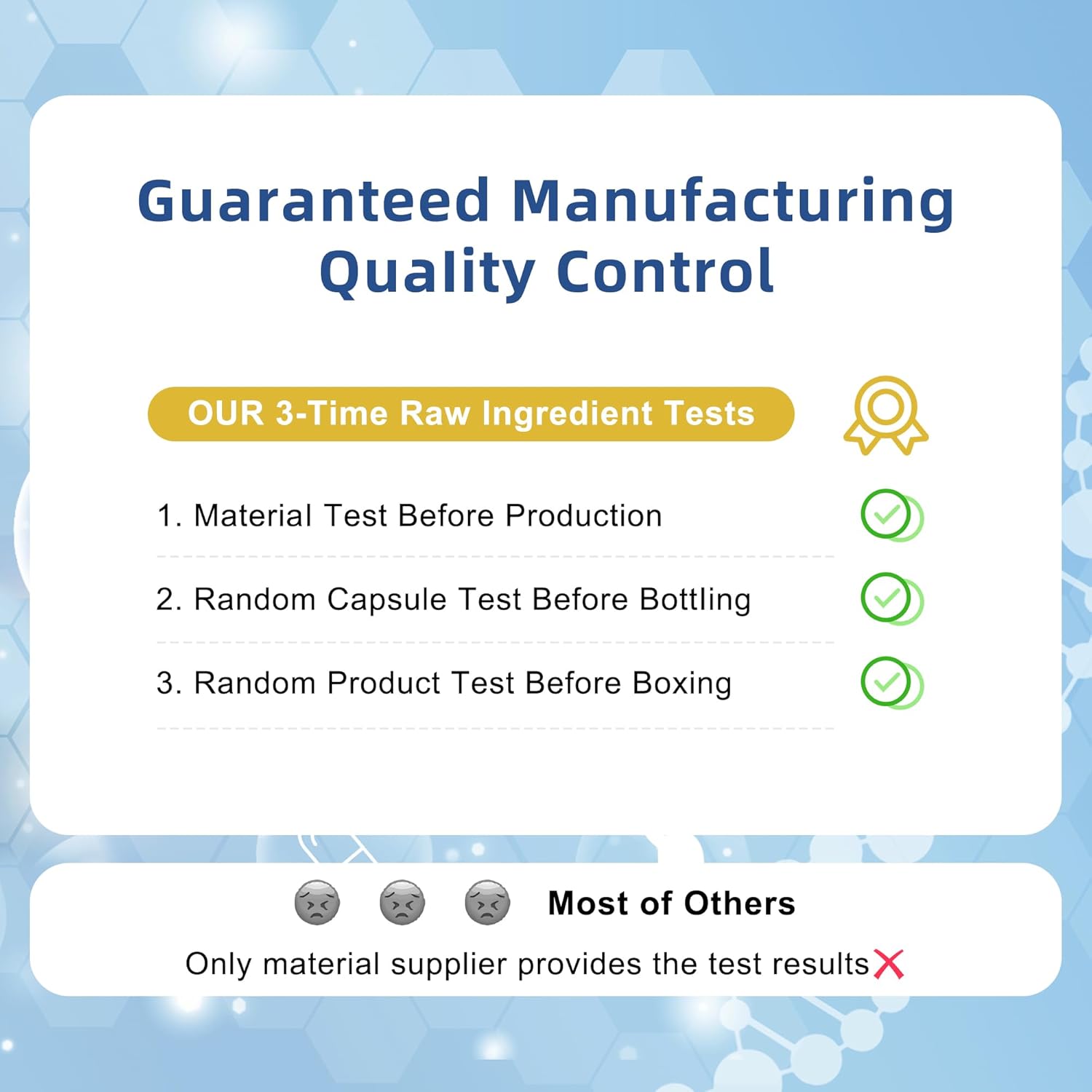 Guaranteed Manufacturing Quality Control

OUR 3-Time Raw Ingredient Tests

1. Material Test Before Production

2. Random Capsule Test Before Bottling

3. Random Product Test Before Boxing

Most of Others

Only material supplier provides the test results